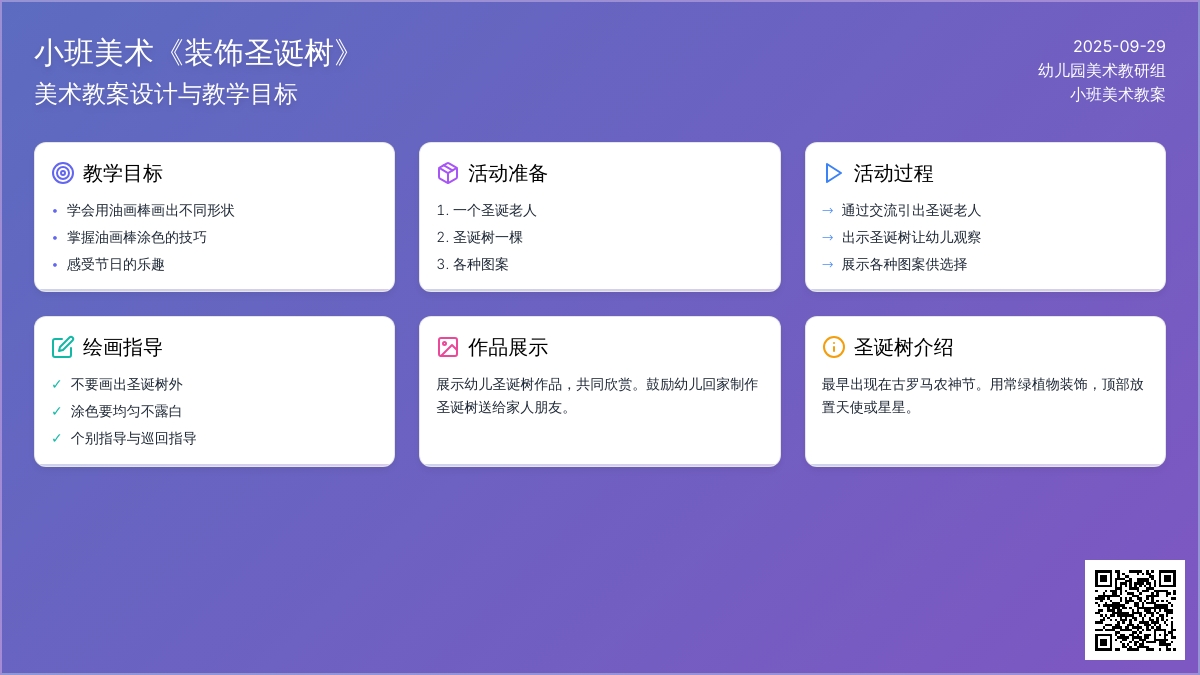 小班美术《装饰圣诞树》
美术教案设计与教学目标

2025-09-29
幼儿园美术教研组
小班美术教案

教学目标
• 学会用油画棒画出不同形状
• 掌握油画棒涂色的技巧
• 感受节日的乐趣

活动准备
1. 一个圣诞老人
2. 圣诞树一棵
3. 各种图案

活动过程
→ 通过交流引出圣诞老人
→ 出示圣诞树让幼儿观察
→ 展示各种图案供选择

绘画指导
✓ 不要画出圣诞树外
✓ 涂色要均匀不露白
✓ 个别指导与巡回指导

作品展示
展示幼儿圣诞树作品，共同欣赏。鼓励幼儿回家制作圣诞树送给家人朋友。

圣诞树介绍
最早出现在古罗马农神节。用常绿植物装饰，顶部放置天使或星星。